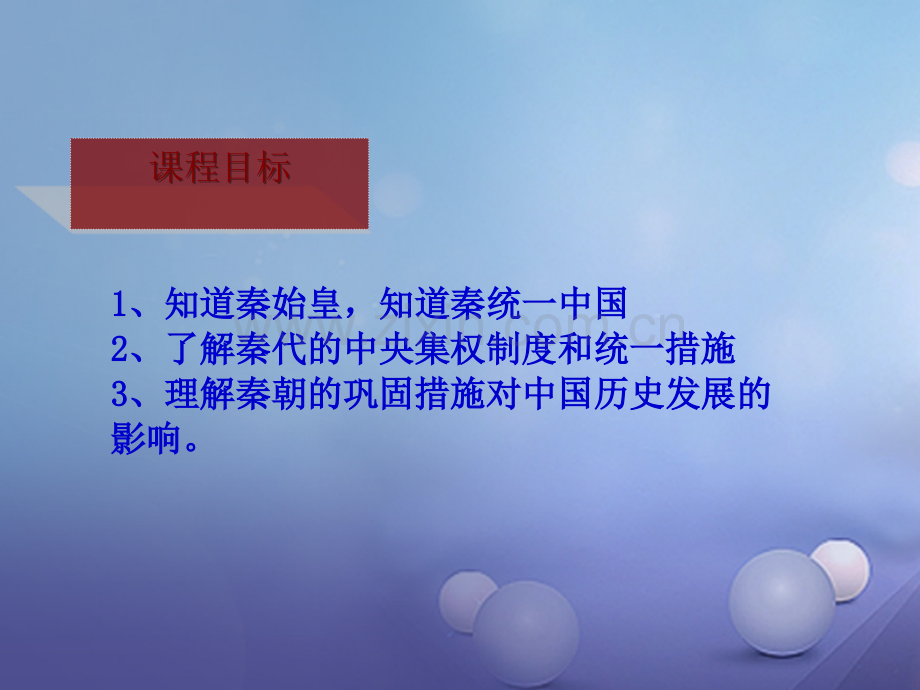 课程目标

1、知道秦始皇，知道秦统一中国
2、了解秦代的中央集权制度和统一措施
3、理解秦朝的巩固措施对中国历史发展的影响。

www.zixin.com.cn